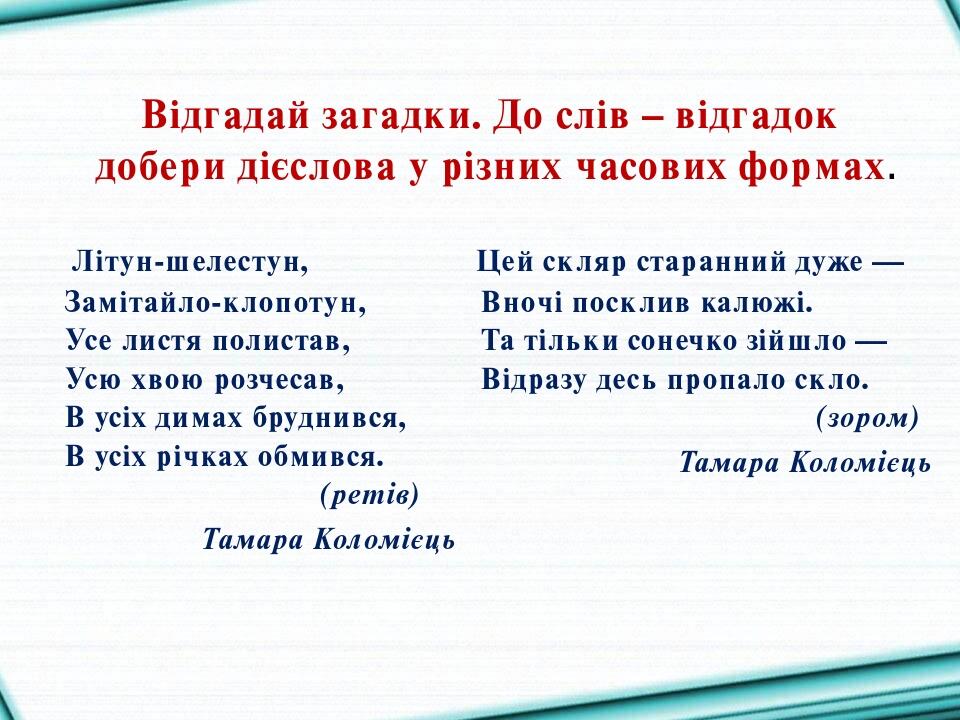 Відгадай загадки. До слів – відгадок добери дієслова у різних часових формах.

Літун-шелестун,
Замітайло-клопотун,
Усе листя полистав,
Усю хвою розчесав,
В усіх димах бруднився,
В усіх річках обмився.
(ретів)
Тамара Коломієць

Цей скляр старанний дуже —
Вночі посклив калюжі.
Та тільки сонечко зійшло —
Відразу десь пропало скло.
(зором)
Тамара Коломієць